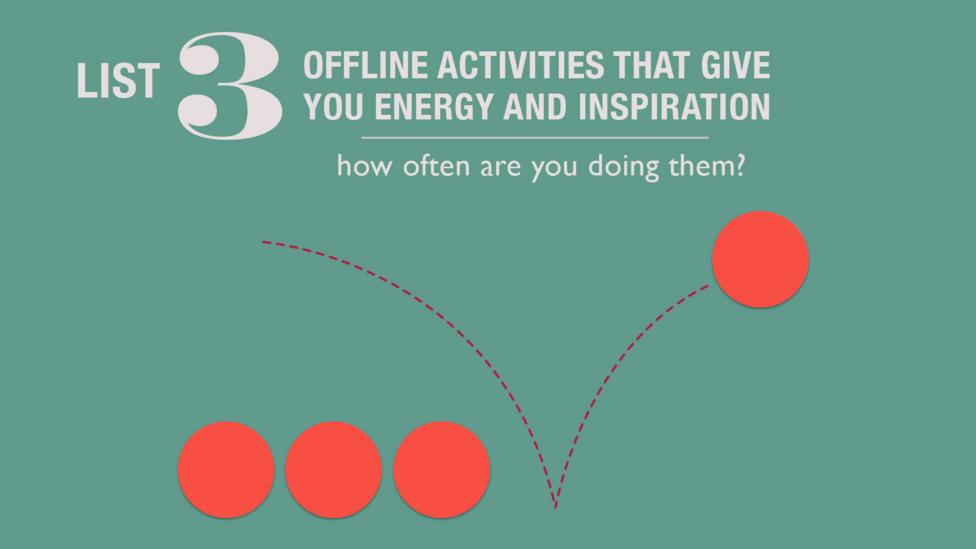 LIST 3 OFFLINE ACTIVITIES THAT GIVE YOU ENERGY AND INSPIRATION

how often are you doing them?